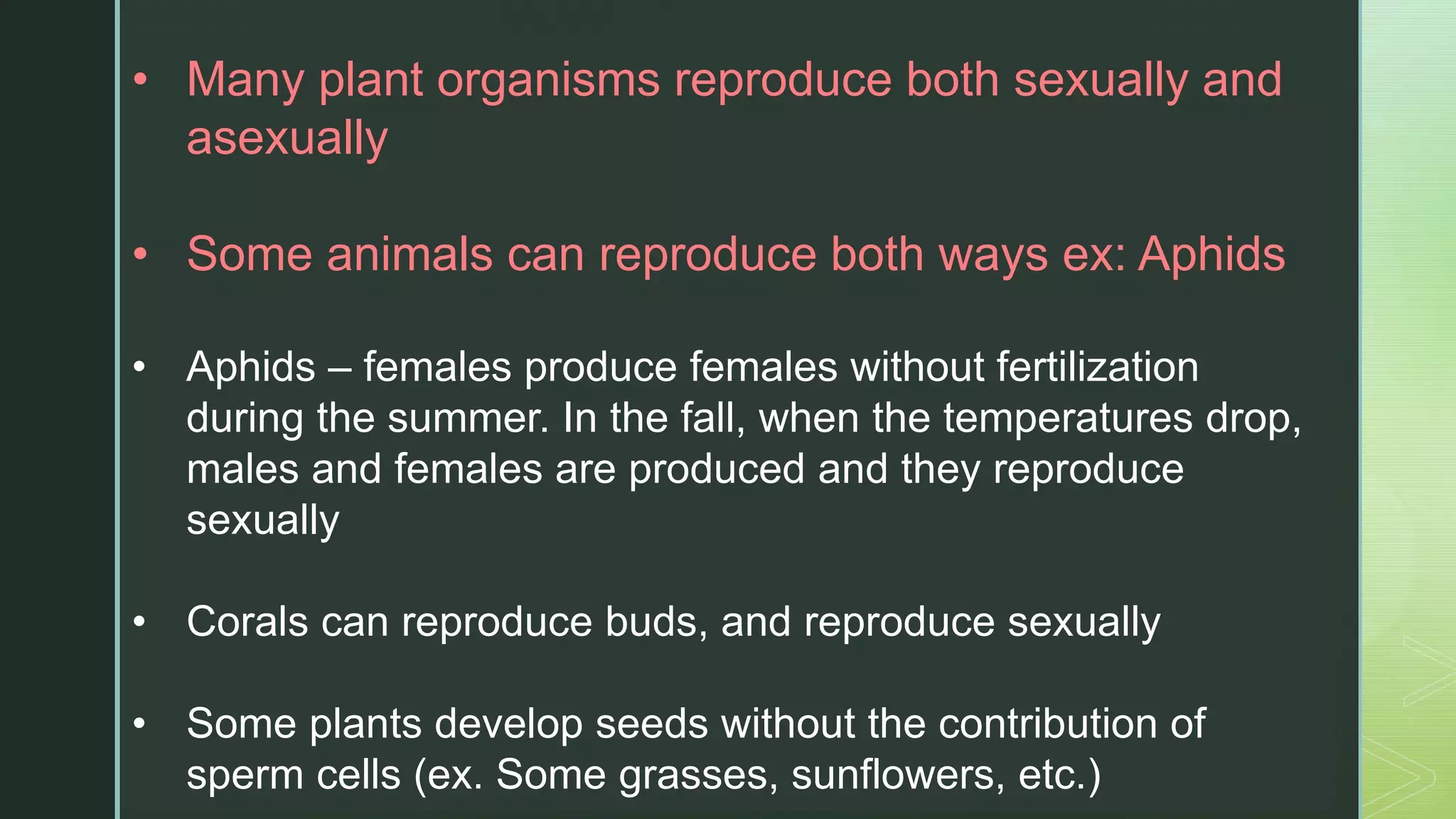 • Many plant organisms reproduce both sexually and asexually

• Some animals can reproduce both ways ex: Aphids

• Aphids – females produce females without fertilization during the summer. In the fall, when the temperatures drop, males and females are produced and they reproduce sexually

• Corals can reproduce buds, and reproduce sexually

• Some plants develop seeds without the contribution of sperm cells (ex. Some grasses, sunflowers, etc.)